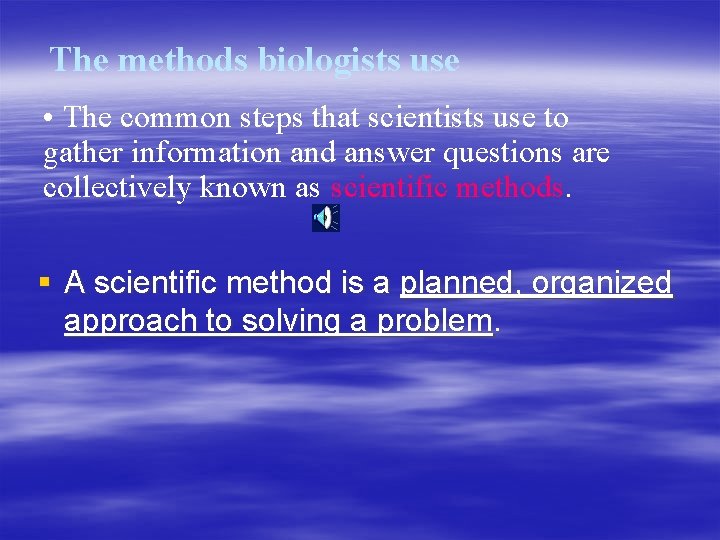 The methods biologists use

• The common steps that scientists use to gather information and answer questions are collectively known as scientific methods.

▪ A scientific method is a planned, organized approach to solving a problem.